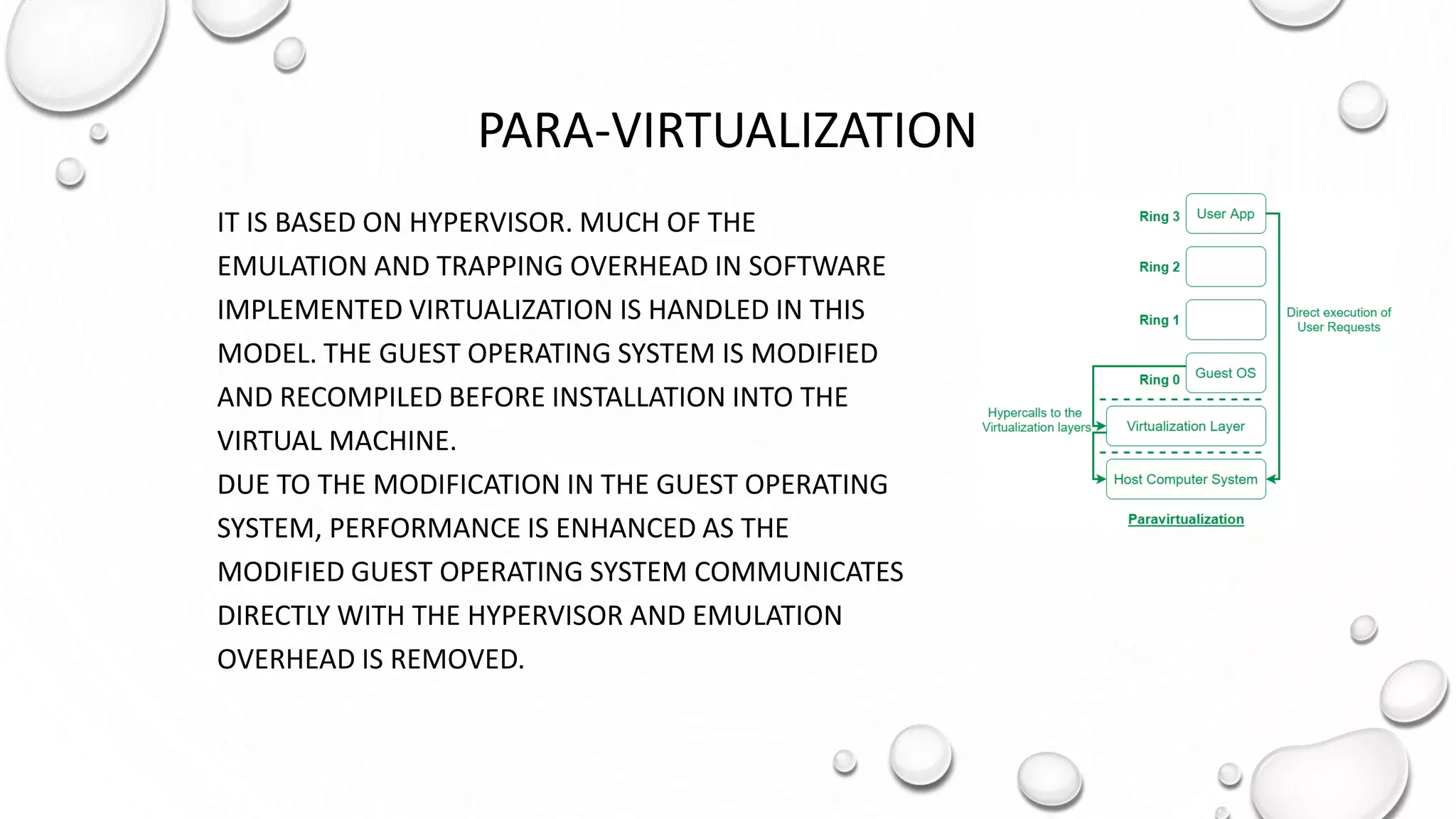 PARA-VIRTUALIZATION

IT IS BASED ON HYPERVISOR. MUCH OF THE EMULATION AND TRAPPING OVERHEAD IN SOFTWARE IMPLEMENTED VIRTUALIZATION IS HANDLED IN THIS MODEL. THE GUEST OPERATING SYSTEM IS MODIFIED AND RECOMPILED BEFORE INSTALLATION INTO THE VIRTUAL MACHINE.
DUE TO THE MODIFICATION IN THE GUEST OPERATING SYSTEM, PERFORMANCE IS ENHANCED AS THE MODIFIED GUEST OPERATING SYSTEM COMMUNICATES DIRECTLY WITH THE HYPERVISOR AND EMULATION OVERHEAD IS REMOVED.

Ring 3
User App
Ring 2
Ring 1
Direct execution of User Requests
Ring 0
Guest OS
Hypercalls to the Virtualization layers
Virtualization Layer
Host Computer System
Paravirtualization